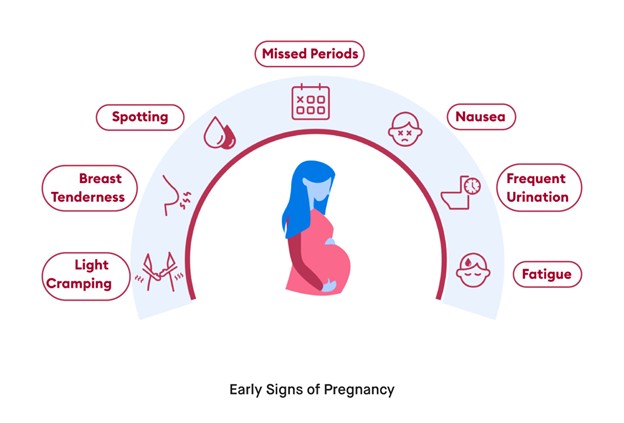 Missed Periods

Spotting

Nausea

Breast Tenderness

Frequent Urination

Light Cramping

Fatigue

Early Signs of Pregnancy